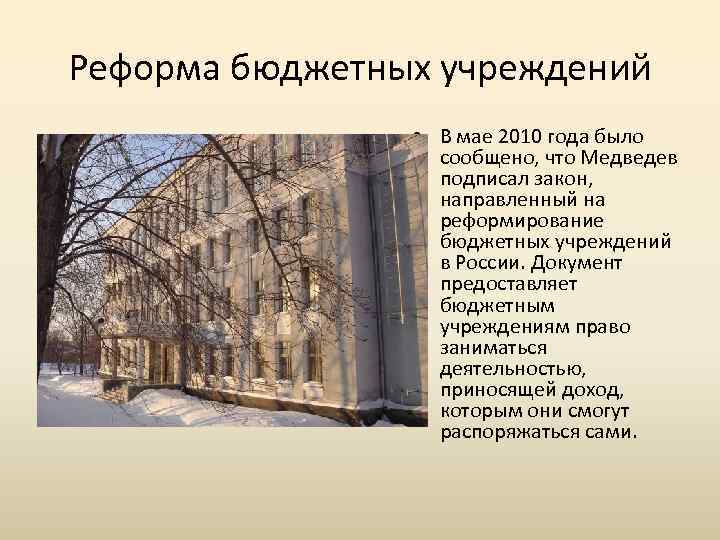 Реформа бюджетных учреждений

• В мае 2010 года было сообщено, что Медведев подписал закон, направленный на реформирование бюджетных учреждений в России. Документ предоставляет бюджетным учреждениям право заниматься деятельностью, приносящей доход, которым они смогут распоряжаться сами.